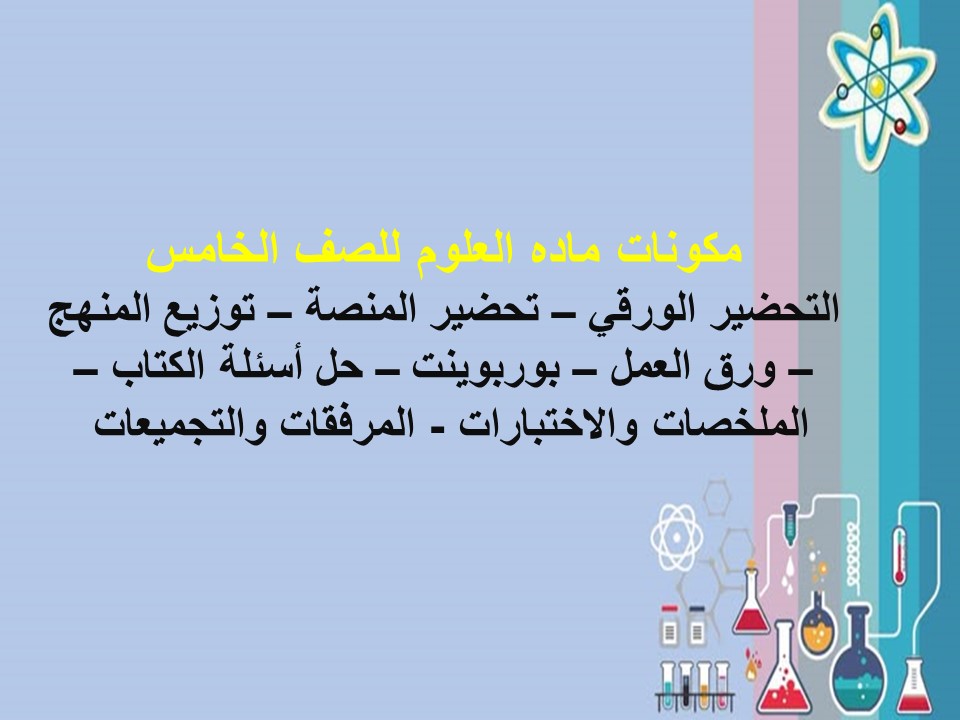 مكونات ماده العلوم للصف الخامس

التحضير الورقي – تحضير المنصة – توزيع المنهج – ورق العمل – بوربوينت – حل أسئلة الكتاب – الملخصات والاختبارات - المرفقات والتجميعات